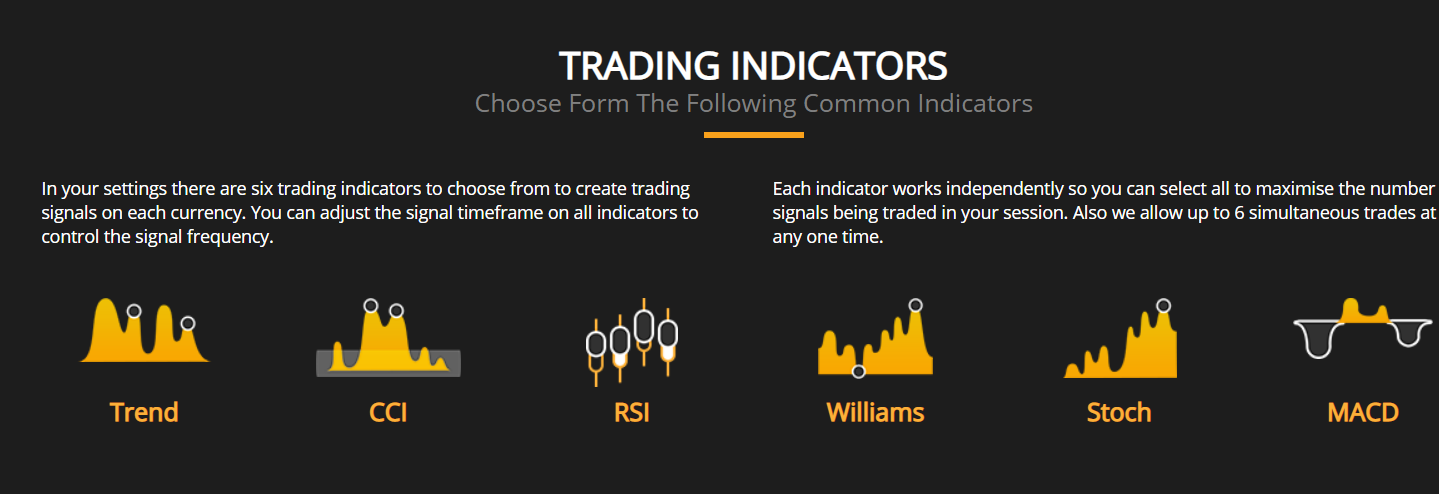 TRADING INDICATORS

Choose Form The Following Common Indicators

In your settings there are six trading indicators to choose from to create trading signals on each currency. You can adjust the signal timeframe on all indicators to control the signal frequency.

Each indicator works independently so you can select all to maximise the number signals being traded in your session. Also we allow up to 6 simultaneous trades at any one time.

Trend

CCI

RSI

Williams

Stoch

MACD